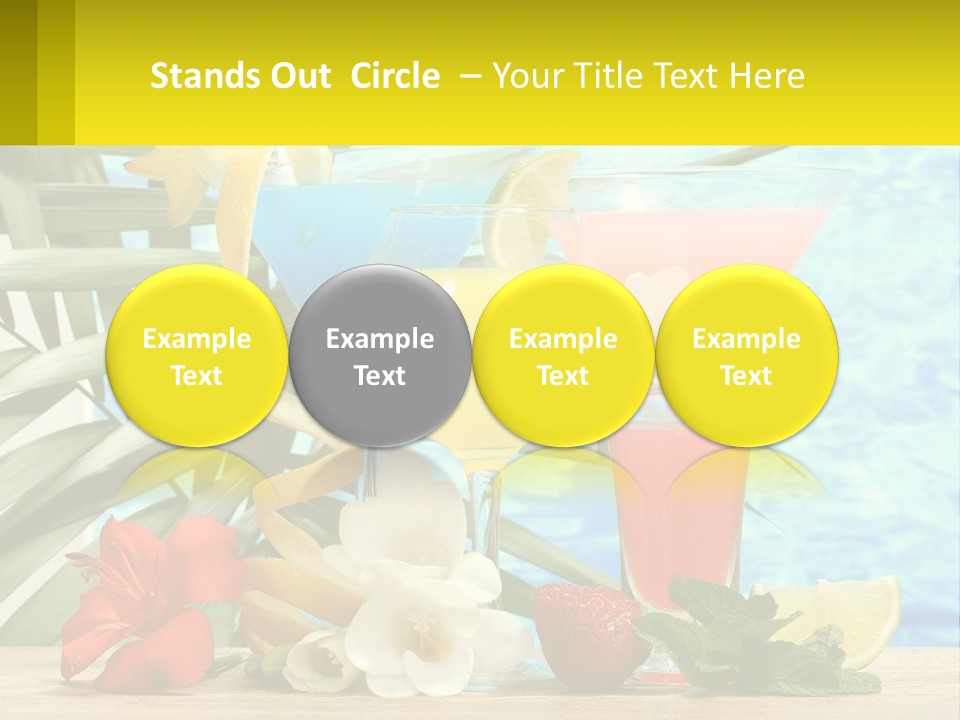 Stands Out Circle – Your Title Text Here

Example Text

Example Text

Example Text

Example Text